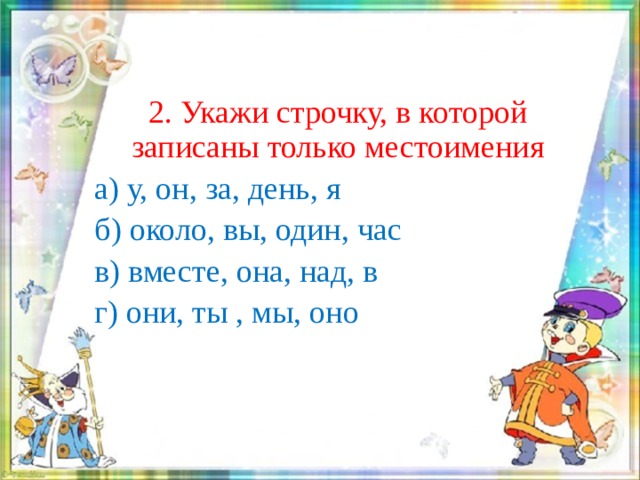 2. Укажи строчку, в которой записаны только местоимения

а) у, он, за, день, я

б) около, вы, один, час

в) вместе, она, над, в

г) они, ты , мы, оно